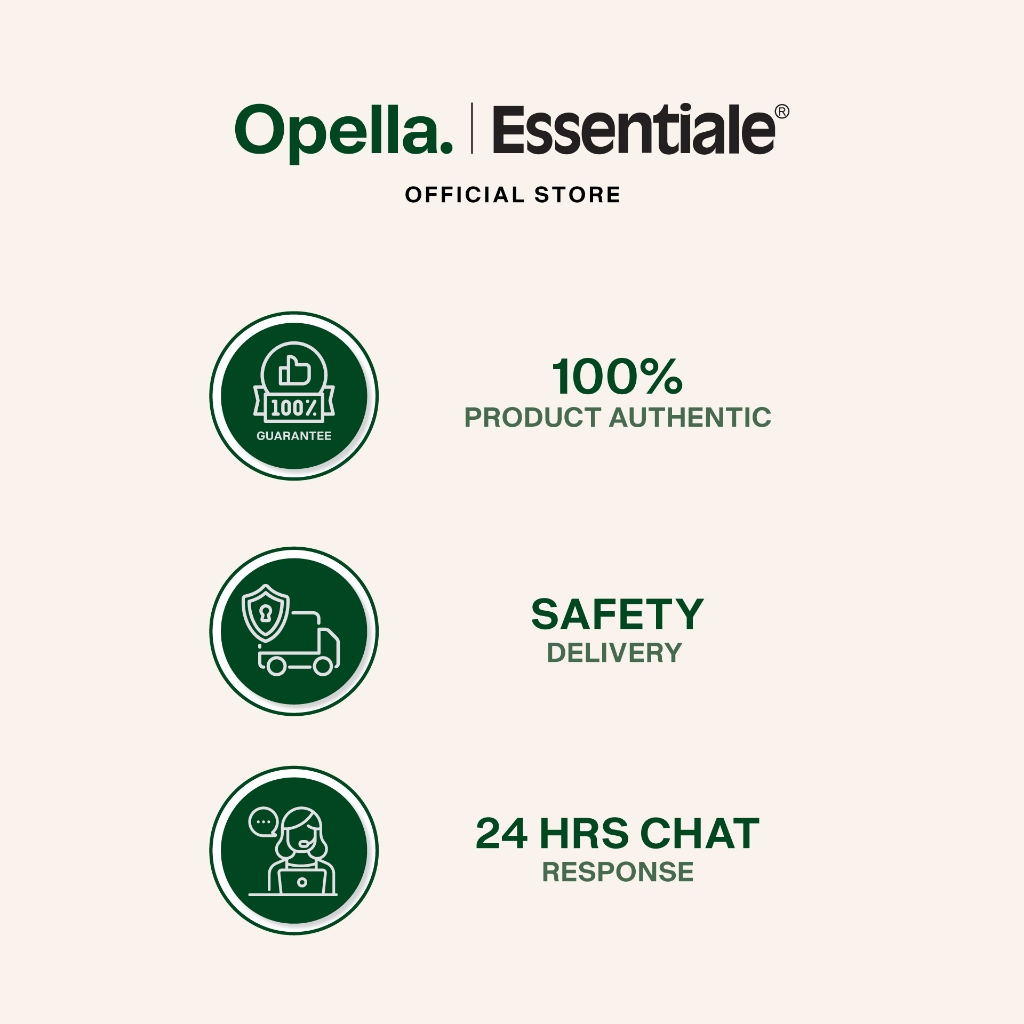 Opella. | Essentiale®

OFFICIAL STORE

100%
GUARANTEE

100%
PRODUCT AUTHENTIC

SAFETY
DELIVERY

24 HRS CHAT
RESPONSE